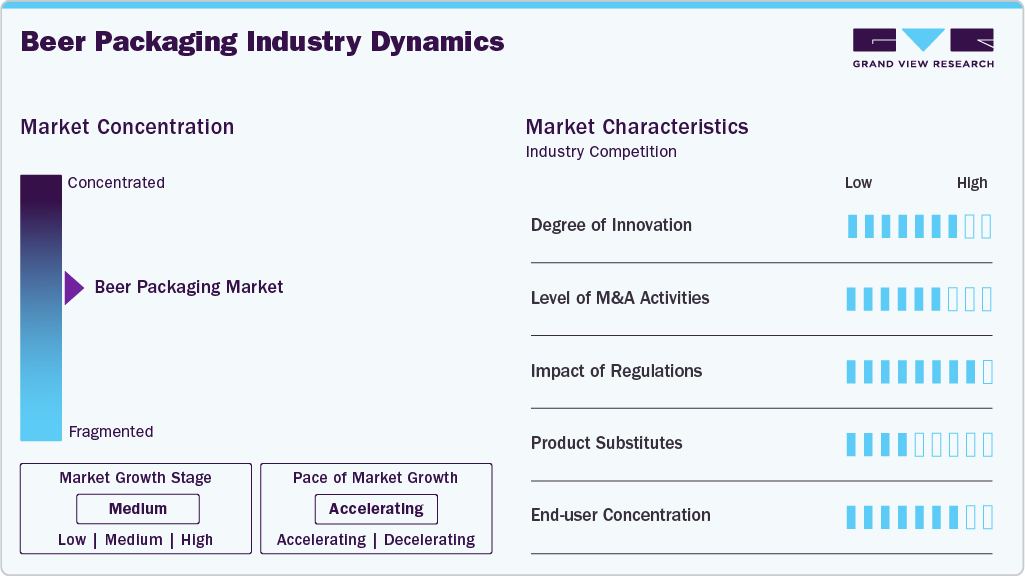 Beer Packaging Industry Dynamics

GRAND VIEW RESEARCH

Market Concentration

Concentrated

Beer Packaging Market

Fragmented

Market Growth Stage

Medium

Low | Medium | High

Pace of Market Growth

Accelerating

Accelerating | Decelerating

Market Characteristics

Industry Competition

Low High

Degree of Innovation

Level of M&A Activities

Impact of Regulations

Product Substitutes

End-user Concentration